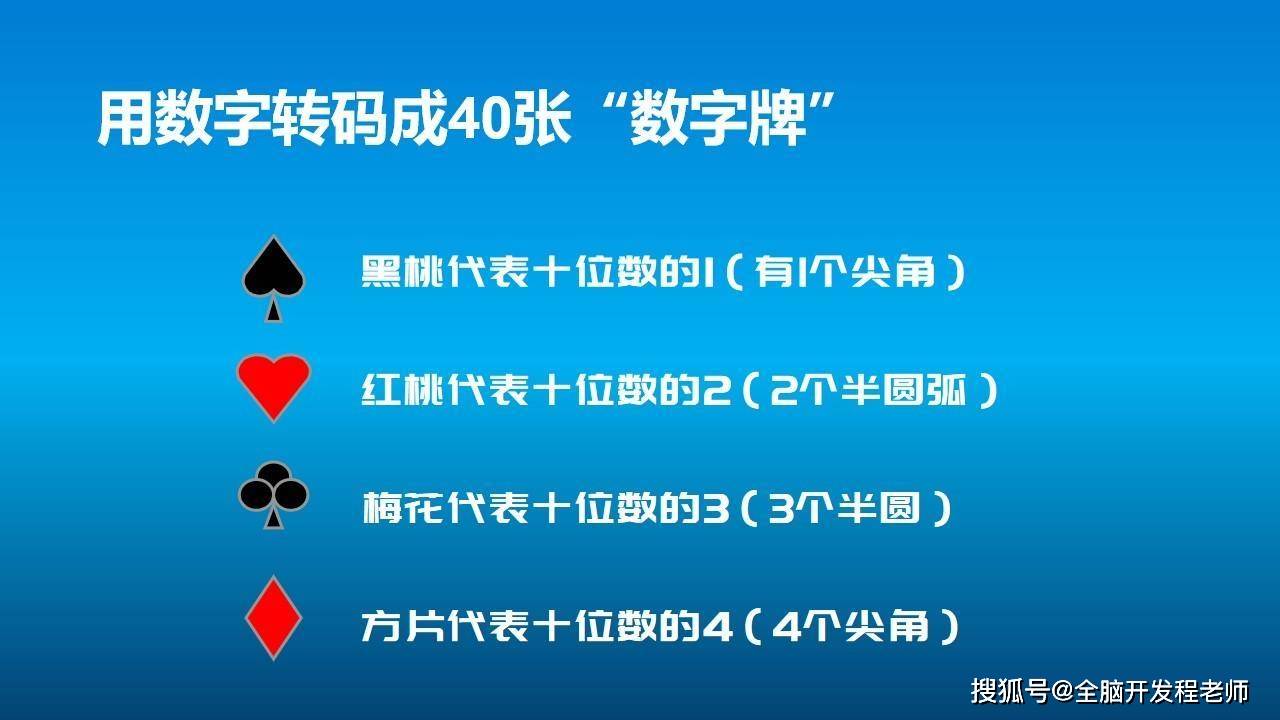 用数字转码成40张“数字牌”

黑桃代表十位数的1（有1个尖角）

红桃代表十位数的2（2个半圆弧）

梅花代表十位数的3（3个半圆）

方片代表十位数的4（4个尖角）

搜狐号@全脑开发程老师